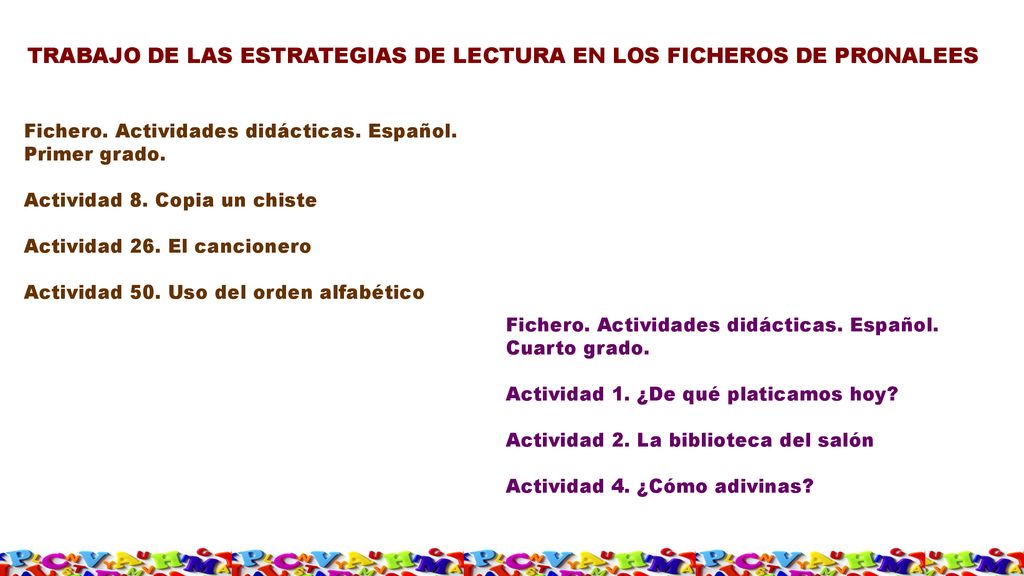 TRABAJO DE LAS ESTRATEGIAS DE LECTURA EN LOS FICHEROS DE PRONALEES

Fichero. Actividades didácticas. Español.
Primer grado.

Actividad 8. Copia un chiste

Actividad 26. El cancionero

Actividad 50. Uso del orden alfabético

Fichero. Actividades didácticas. Español.
Cuarto grado.

Actividad 1. ¿De qué platicamos hoy?

Actividad 2. La biblioteca del salón

Actividad 4. ¿Cómo adivinas?